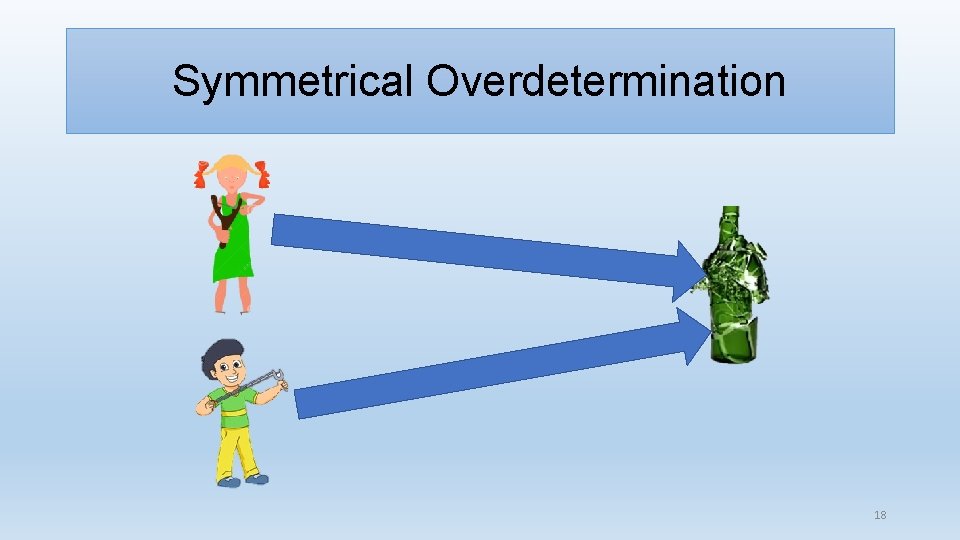 Symmetrical Overdetermination

18